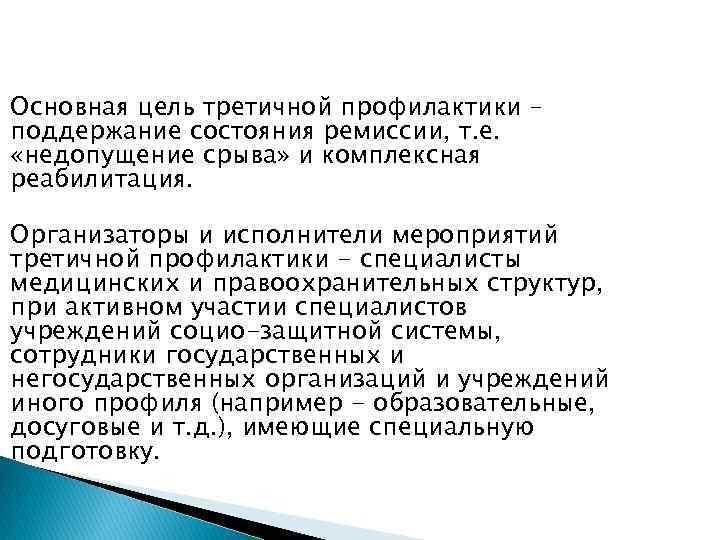 Основная цель третичной профилактики – поддержание состояния ремиссии, т.е. «недопущение срыва» и комплексная реабилитация.

Организаторы и исполнители мероприятий третичной профилактики – специалисты медицинских и правоохранительных структур, при активном участии специалистов учреждений социо-защитной системы, сотрудники государственных и негосударственных организаций и учреждений иного профиля (например – образовательные, досуговые и т.д.), имеющие специальную подготовку.